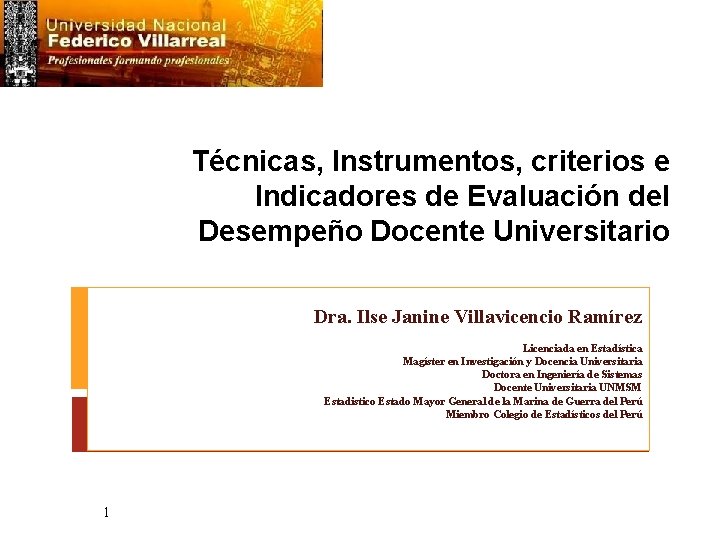 Universidad Nacional
Federico Villarreal
Profesionales formando profesionales

Técnicas, Instrumentos, criterios e Indicadores de Evaluación del Desempeño Docente Universitario

Dra. Ilse Janine Villavicencio Ramírez

Licenciada en Estadística
Magíster en Investigación y Docencia Universitaria
Doctora en Ingeniería de Sistemas
Docente Universitaria UNMSM
Estadístico Estado Mayor General de la Marina de Guerra del Perú
Miembro Colegio de Estadísticos del Perú

1